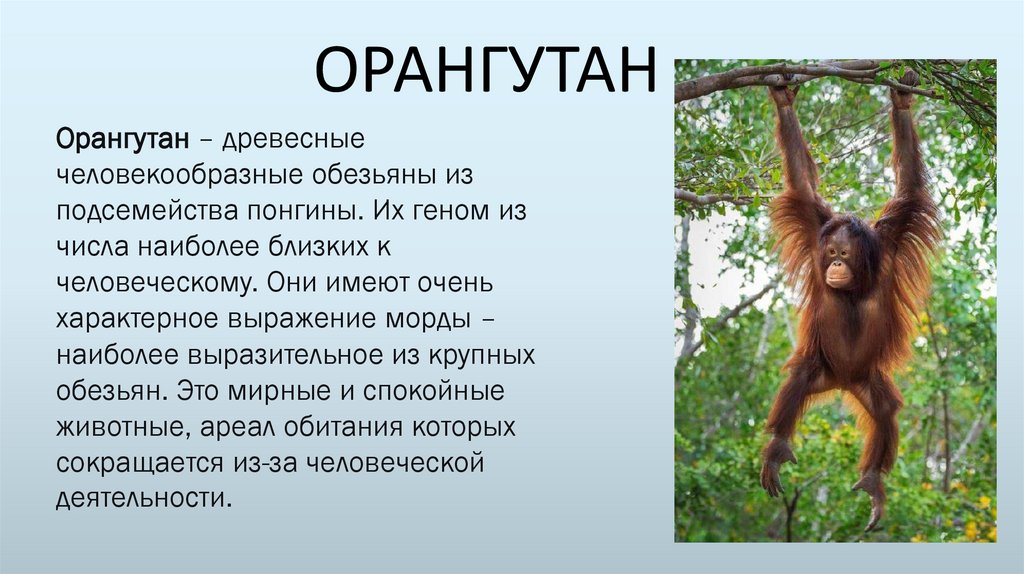 ОРАНГУТАН

Орангутан – древесные человекообразные обезьяны из подсемейства понгины. Их геном из числа наиболее близких к человеческому. Они имеют очень характерное выражение морды – наиболее выразительное из крупных обезьян. Это мирные и спокойные животные, ареал обитания которых сокращается из-за человеческой деятельности.